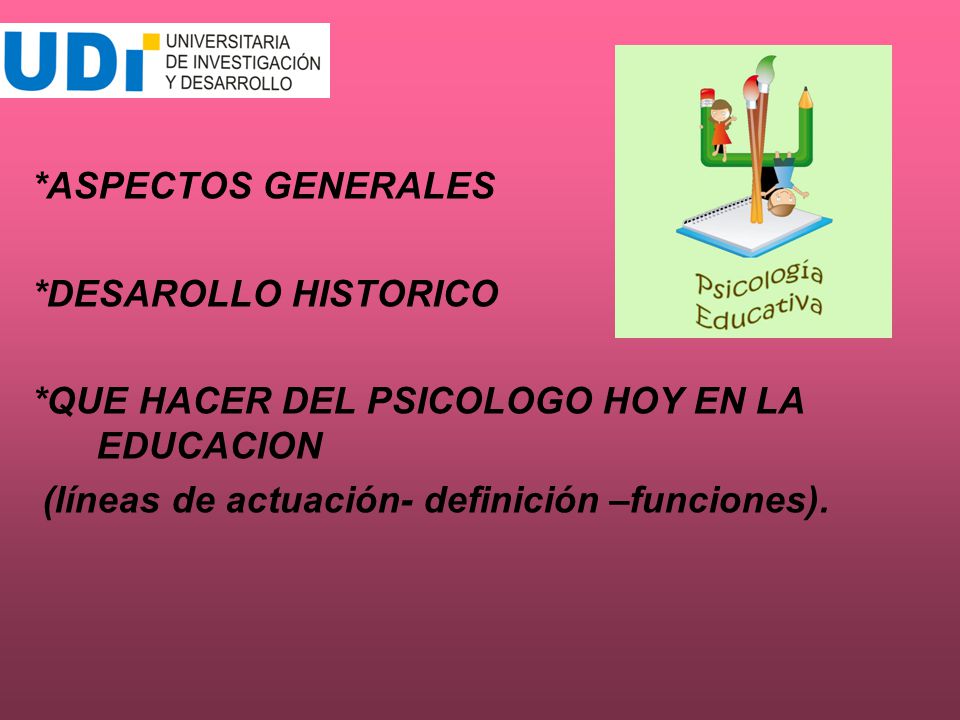 UDI UNIVERSITARIA DE INVESTIGACIÓN Y DESARROLLO

Psicología Educativa

*ASPECTOS GENERALES

*DESAROLLO HISTORICO

*QUE HACER DEL PSICOLOGO HOY EN LA EDUCACION

(líneas de actuación- definición –funciones).